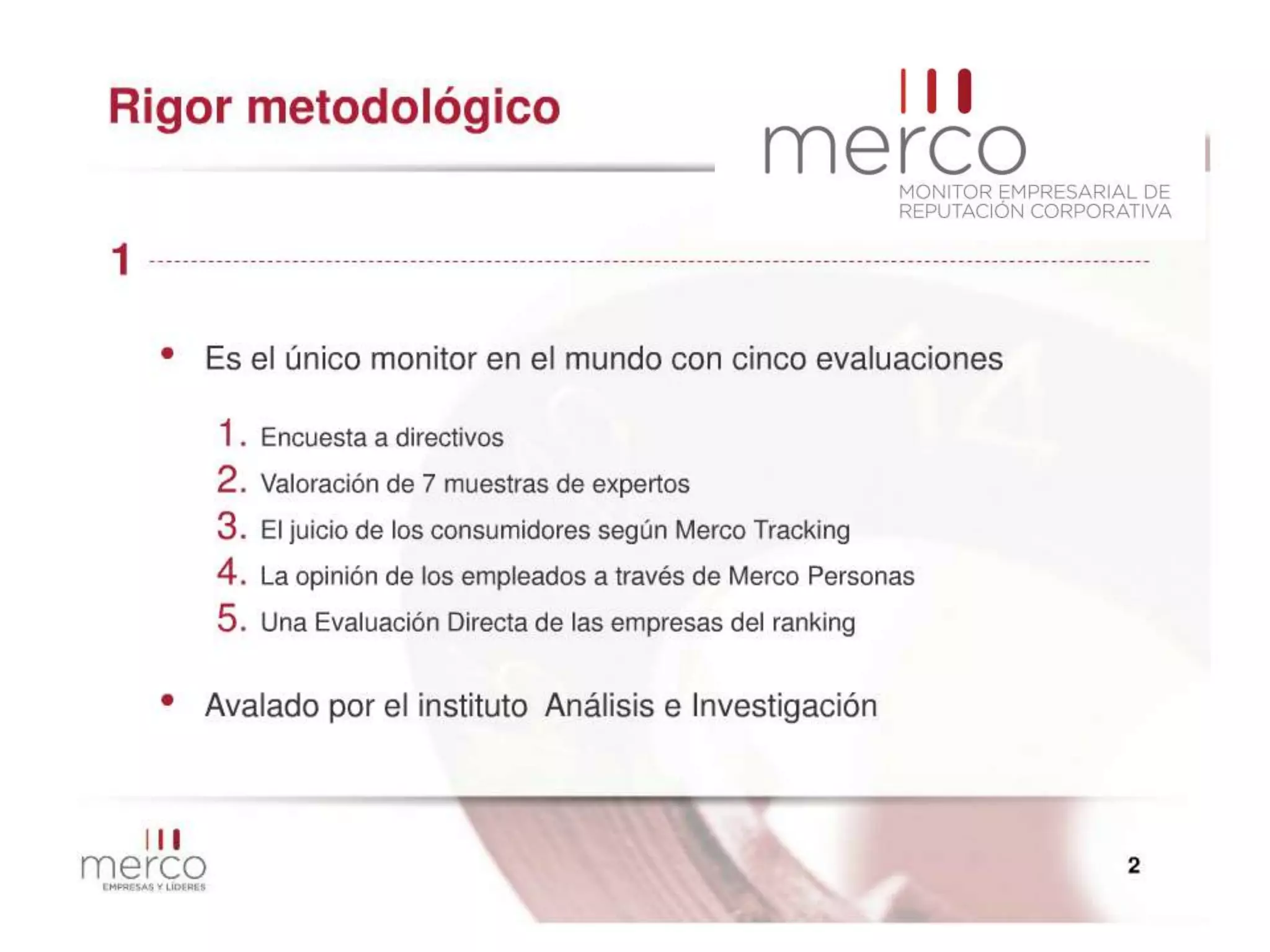 Rigor metodológico

merco
MONITOR EMPRESARIAL DE REPUTACIÓN CORPORATIVA

1

• Es el único monitor en el mundo con cinco evaluaciones

1. Encuesta a directivos
2. Valoración de 7 muestras de expertos
3. El juicio de los consumidores según Merco Tracking
4. La opinión de los empleados a través de Merco Personas
5. Una Evaluación Directa de las empresas del ranking

• Avalado por el instituto Análisis e Investigación

merco
EMPRESAS Y LÍDERES

2